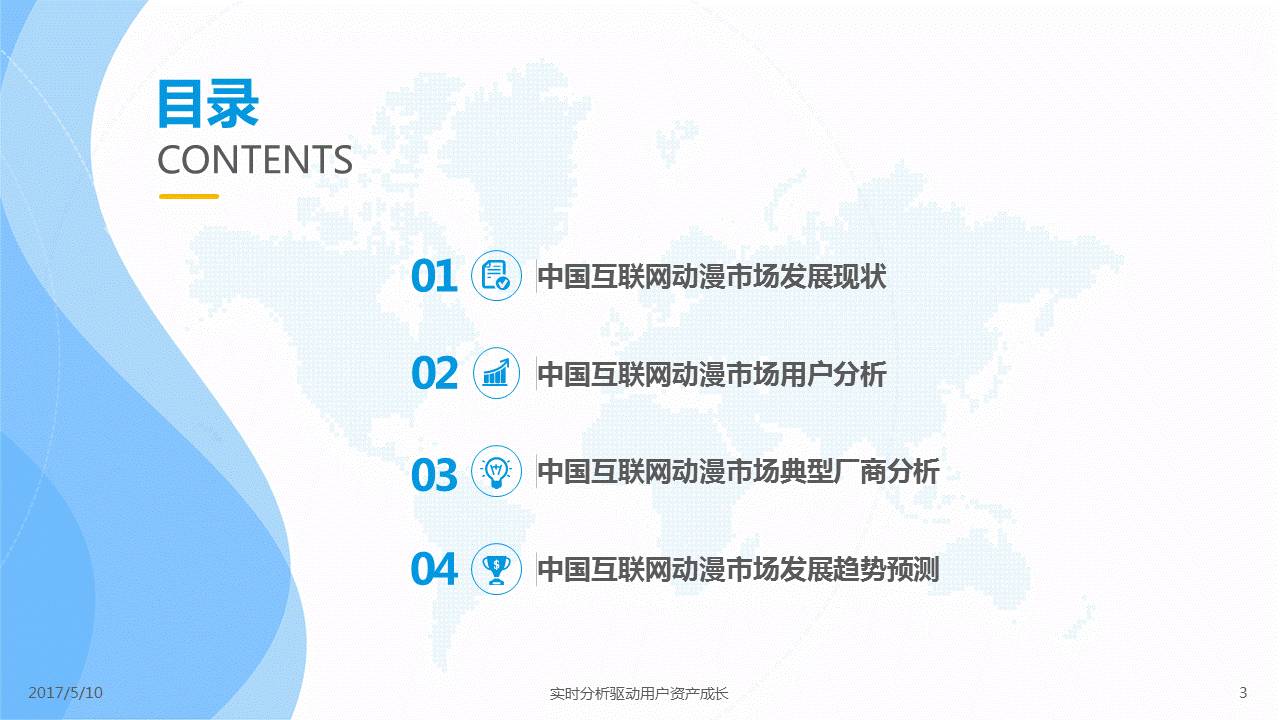 目录
CONTENTS

01 中国互联网动漫市场发展现状

02 中国互联网动漫市场用户分析

03 中国互联网动漫市场典型厂商分析

04 中国互联网动漫市场发展趋势预测

2017/5/10 实时分析驱动用户资产成长 3